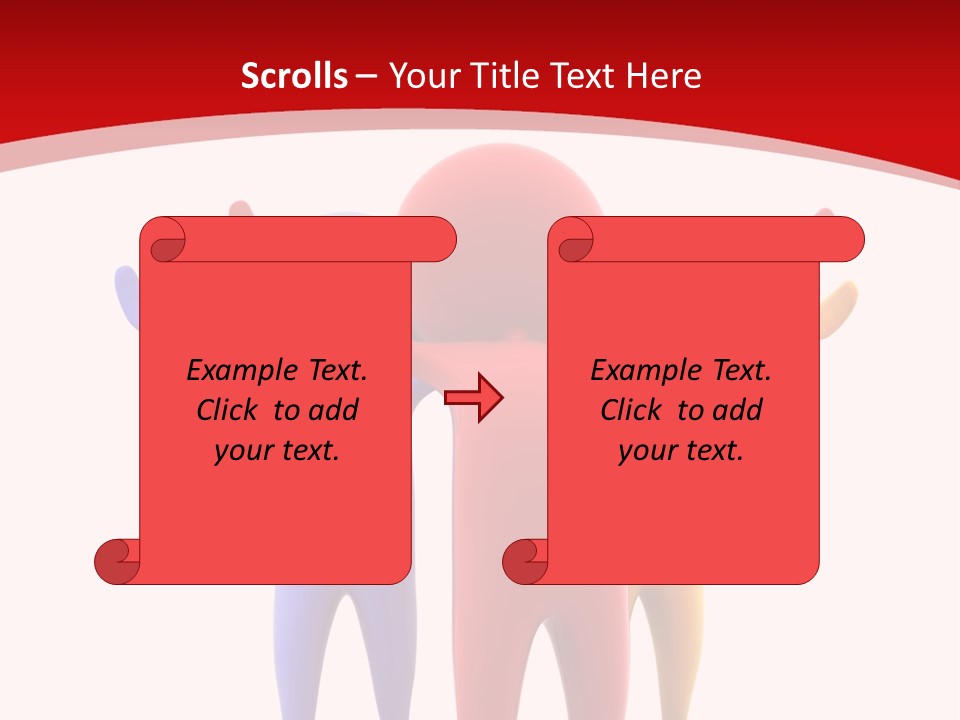 Scrolls – Your Title Text Here

Example Text. Click to add your text.

Example Text. Click to add your text.